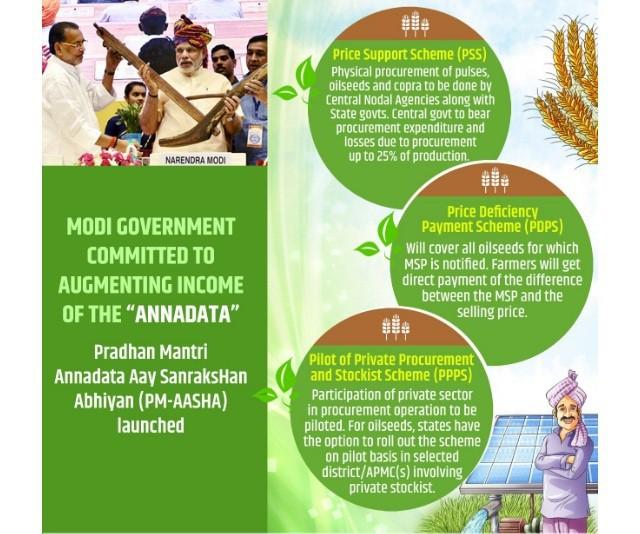 NARENDRA MODI

MODI GOVERNMENT COMMITTED TO AUGMENTING INCOME OF THE "ANNADATA"

Pradhan Mantri Annadata Aay SanraksHan Abhiyan (PM-AASHA) launched

Price Support Scheme (PSS)
Physical procurement of pulses, oilseeds and copra to be done by Central Nodal Agencies along with State govts. Central govt to bear procurement expenditure and losses due to procurement up to 25% of production.

Price Deficiency Payment Scheme (PDPS)
Will cover all oilseeds for which MSP is notified. Farmers will get direct payment of the difference between the MSP and the selling price.

Pilot of Private Procurement and Stockist Scheme (PPPS)
Participation of private sector in procurement operation to be piloted. For oilseeds, states have the option to roll out the scheme on pilot basis in selected district/APMC(s) involving private stockist.